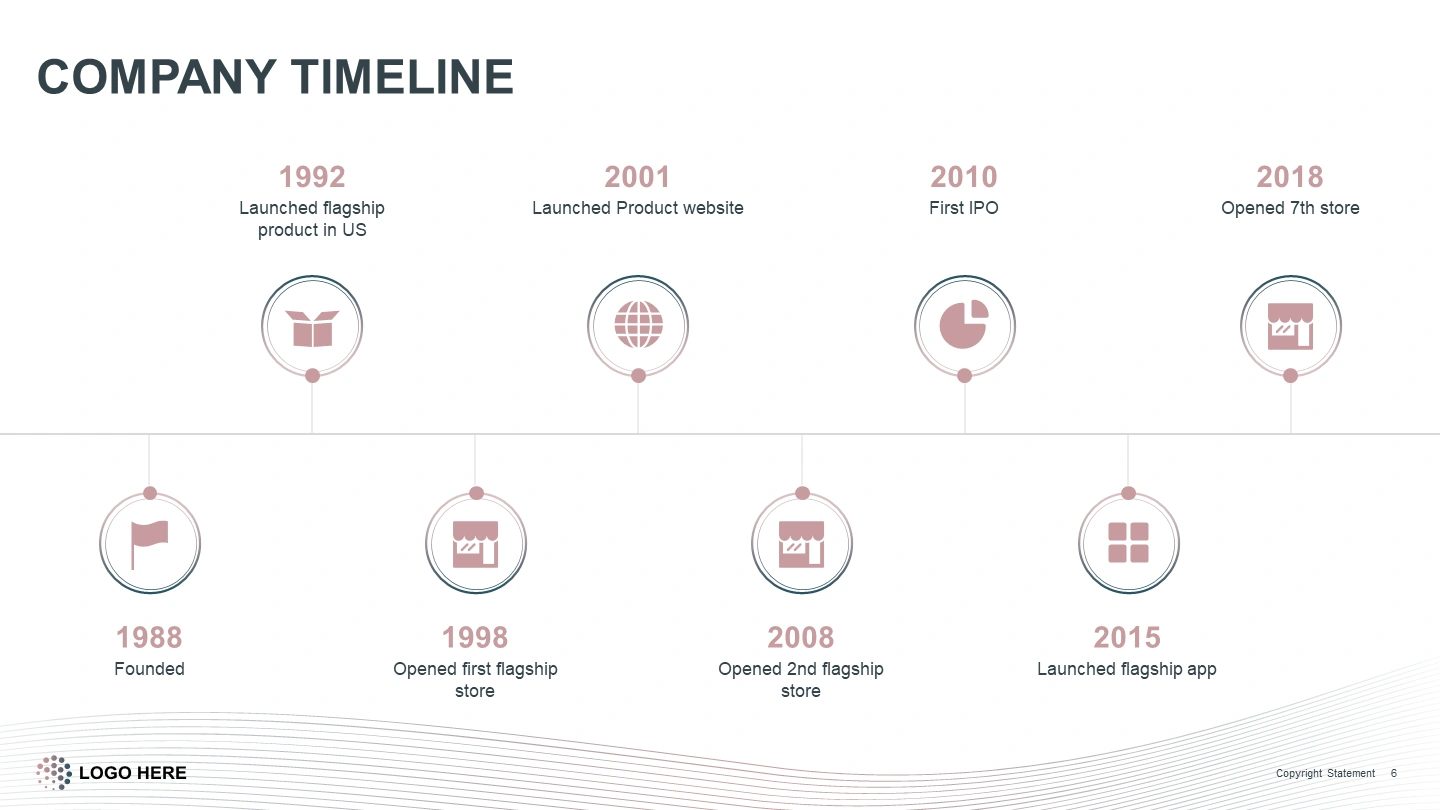 COMPANY TIMELINE

1992
Launched flagship product in US

2001
Launched Product website

2010
First IPO

2018
Opened 7th store

1988
Founded

1998
Opened first flagship store

2008
Opened 2nd flagship store

2015
Launched flagship app

LOGO HERE

Copyright Statement 6